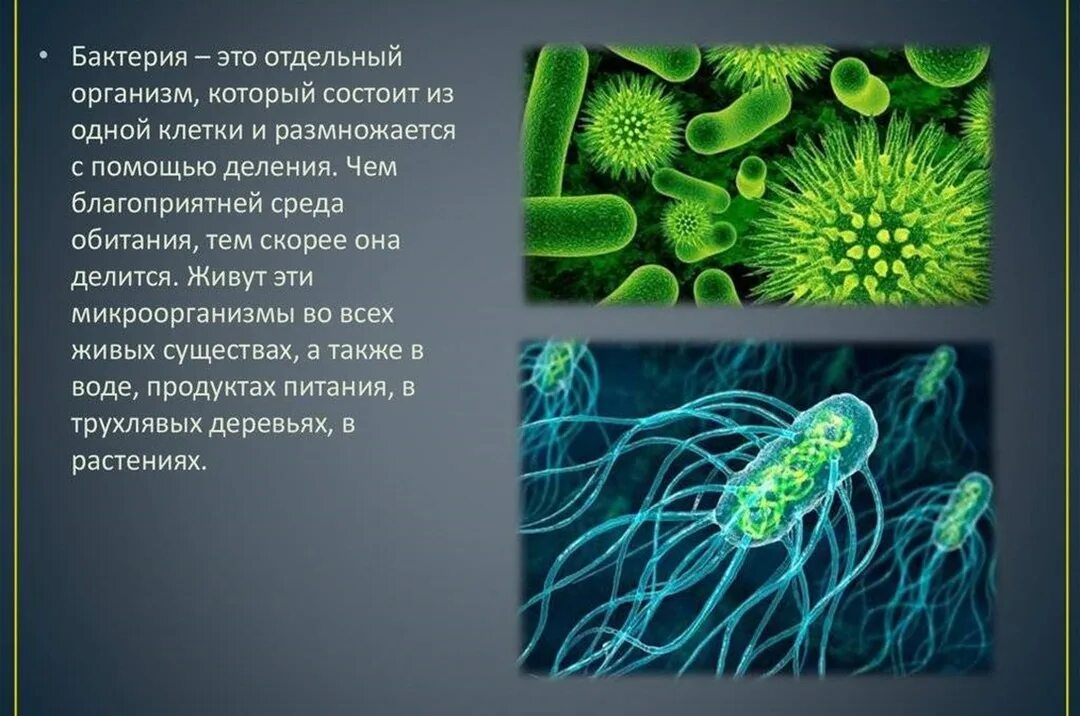 • Бактерия – это отдельный организм, который состоит из одной клетки и размножается с помощью деления. Чем благоприятней среда обитания, тем скорее она делится. Живут эти микроорганизмы во всех живых существах, а также в воде, продуктах питания, в трухлявых деревьях, в растениях.